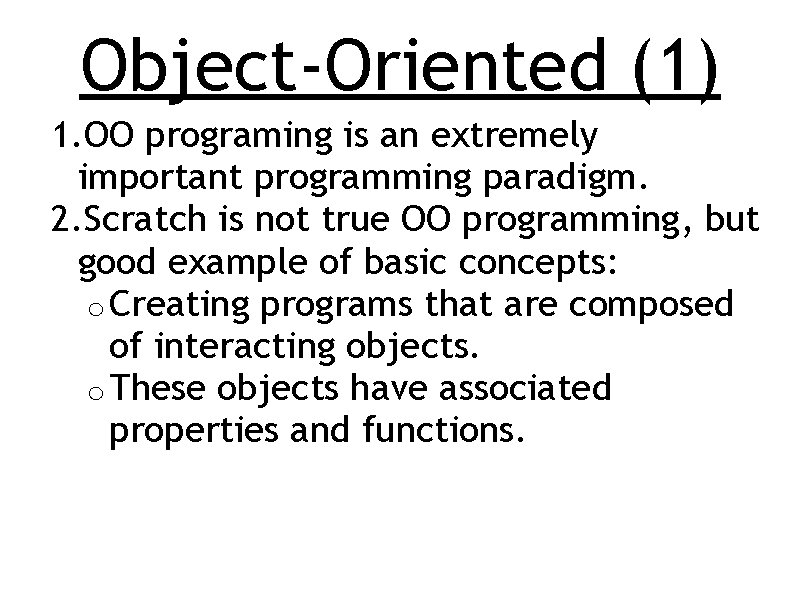 Object-Oriented (1)

1. OO programing is an extremely important programming paradigm.
2. Scratch is not true OO programming, but good example of basic concepts:
 o Creating programs that are composed of interacting objects.
 o These objects have associated properties and functions.